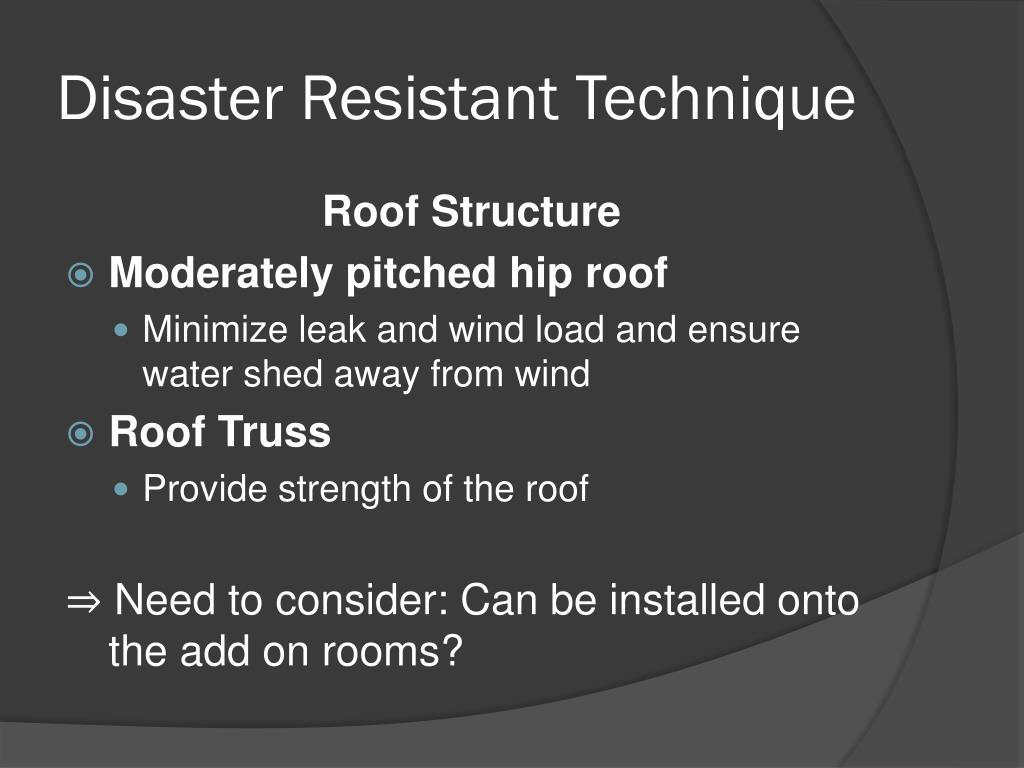 Disaster Resistant Technique

Roof Structure

Moderately pitched hip roof

Minimize leak and wind load and ensure water shed away from wind

Roof Truss

Provide strength of the roof

⇒ Need to consider: Can be installed onto the add on rooms?